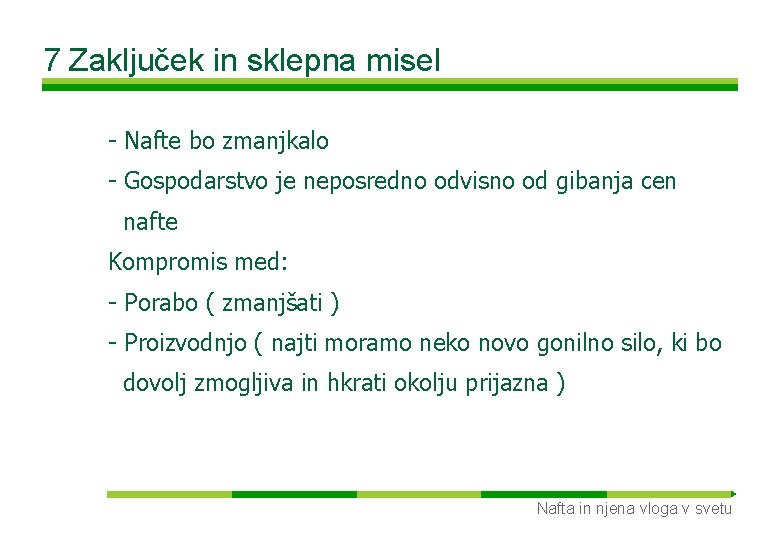 7 Zaključek in sklepna misel

- Nafte bo zmanjkalo

- Gospodarstvo je neposredno odvisno od gibanja cen nafte

Kompromis med:

- Porabo ( zmanjšati )

- Proizvodnjo ( najti moramo neko novo gonilno silo, ki bo dovolj zmogljiva in hkrati okolju prijazna )

Nafta in njena vloga v svetu